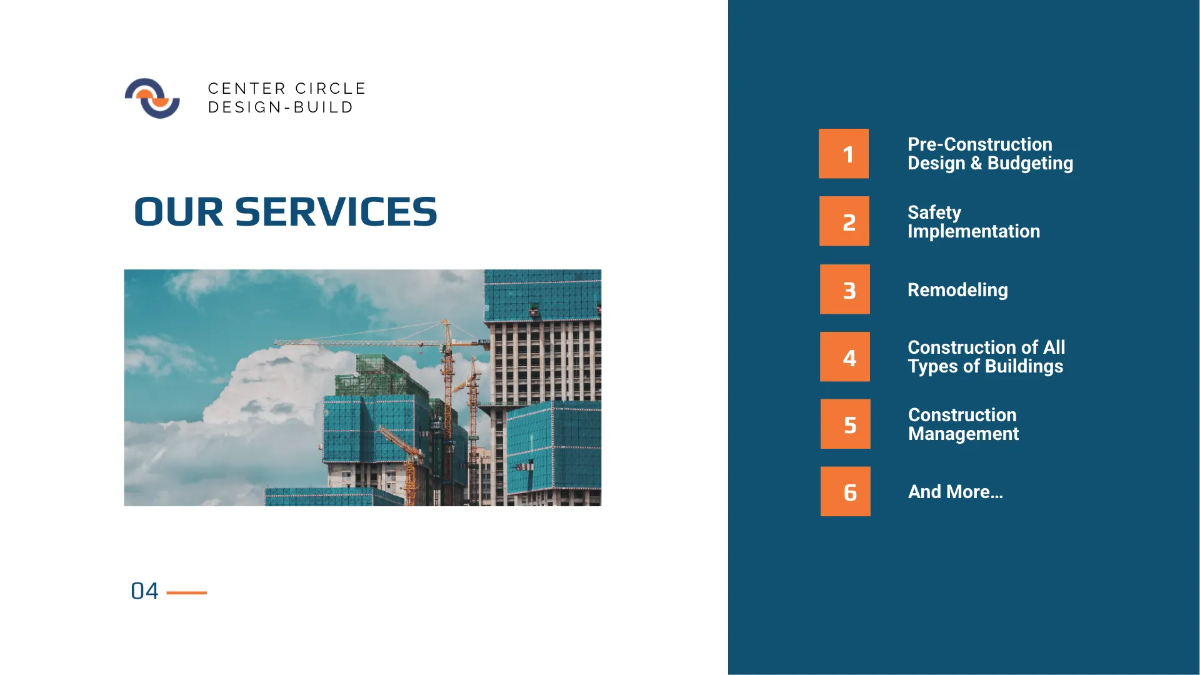 CENTER CIRCLE
DESIGN-BUILD

OUR SERVICES

04

1 Pre-Construction Design & Budgeting

2 Safety Implementation

3 Remodeling

4 Construction of All Types of Buildings

5 Construction Management

6 And More...